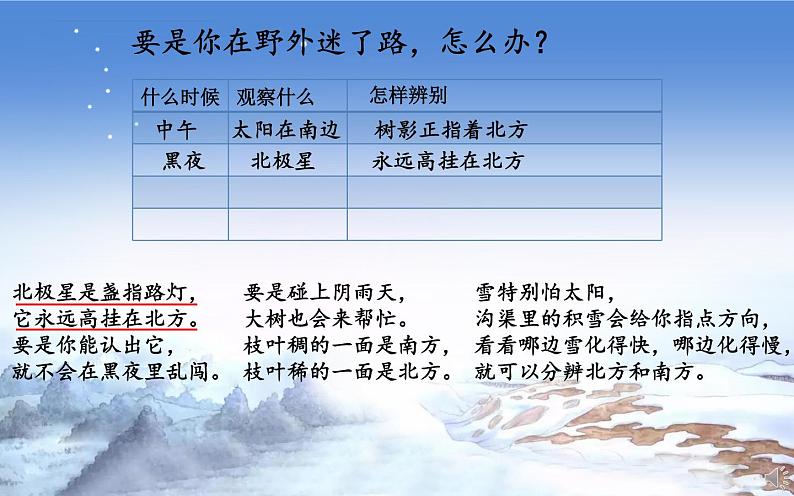 要是你在野外迷了路，怎么办？

| 什么时候 | 观察什么 | 怎样辨别 |
|---|---|---|
| 中午 | 太阳在南边 | 树影正指着北方 |
| 黑夜 | 北极星 | 永远高挂在北方 |
| | | |
| | | |

北极星是盏指路灯，
它永远高挂在北方。
要是你能认出它，
就不会在黑夜里乱闯。

要是碰上阴雨天，
大树也会来帮忙。
枝叶稠的一面是南方，
枝叶稀的一面是北方。

雪特别怕太阳，
沟渠里的积雪会给你指点方向，
看看哪边雪化得快，哪边化得慢，
就可以分辨北方和南方。